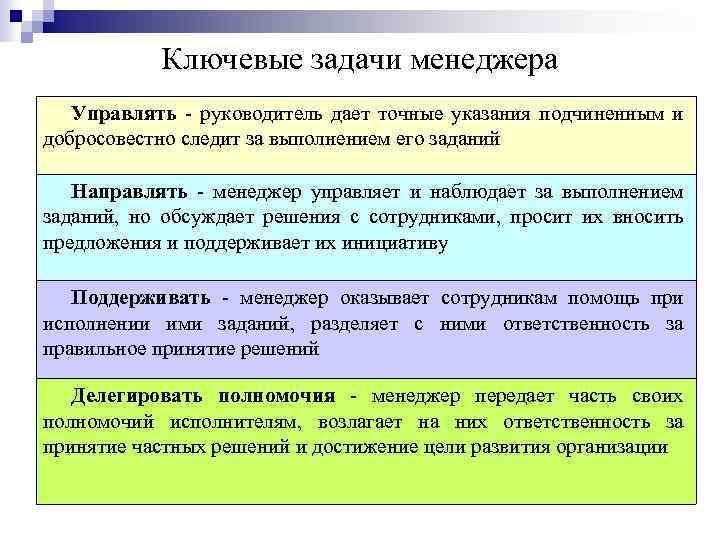 Ключевые задачи менеджера

Управлять - руководитель дает точные указания подчиненным и добросовестно следит за выполнением его заданий

Направлять - менеджер управляет и наблюдает за выполнением заданий, но обсуждает решения с сотрудниками, просит их вносить предложения и поддерживает их инициативу

Поддерживать - менеджер оказывает сотрудникам помощь при исполнении ими заданий, разделяет с ними ответственность за правильное принятие решений

Делегировать полномочия - менеджер передает часть своих полномочий исполнителям, возлагает на них ответственность за принятие частных решений и достижение цели развития организации